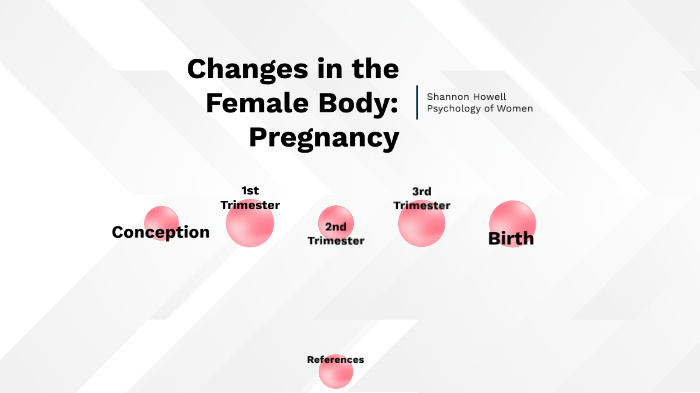 Changes in the Female Body: Pregnancy

Shannon Howell
Psychology of Women

Conception

1st Trimester

2nd Trimester

3rd Trimester

Birth

References